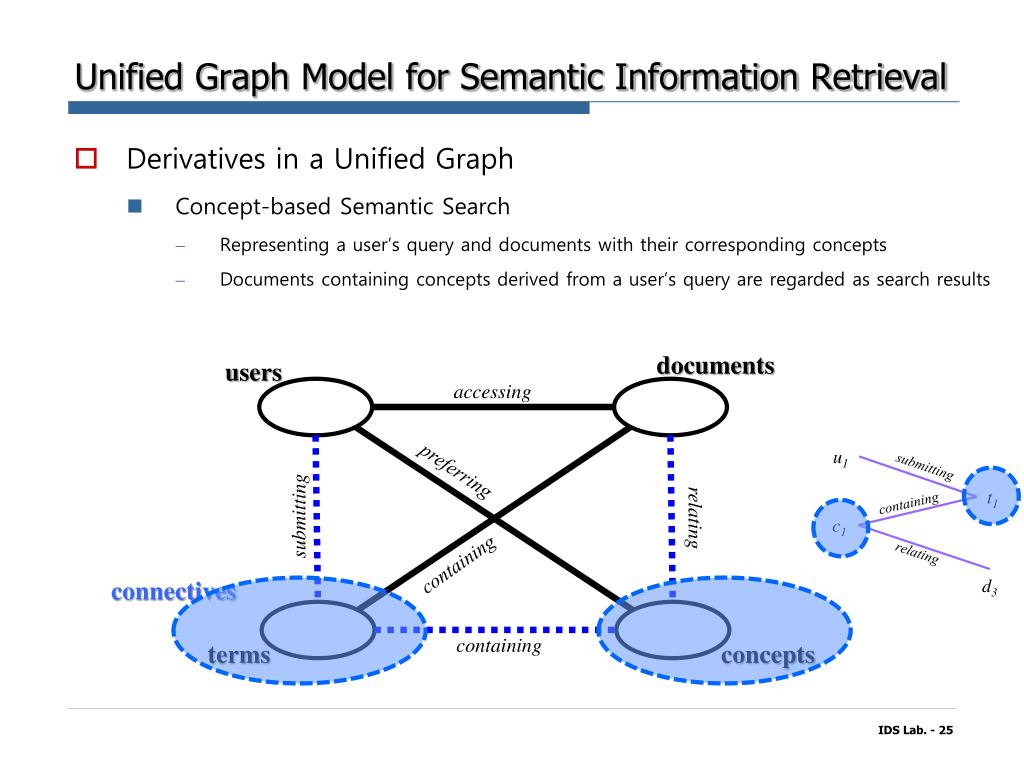 Unified Graph Model for Semantic Information Retrieval

Derivatives in a Unified Graph

Concept-based Semantic Search

– Representing a user's query and documents with their corresponding concepts

– Documents containing concepts derived from a user's query are regarded as search results

users

documents

accessing

preferring

submitting

relating

containing

connectives

terms

containing

concepts

$u_1$

submitting

containing

$t_1$

$c_1$

relating

$d_3$

IDS Lab. - 25